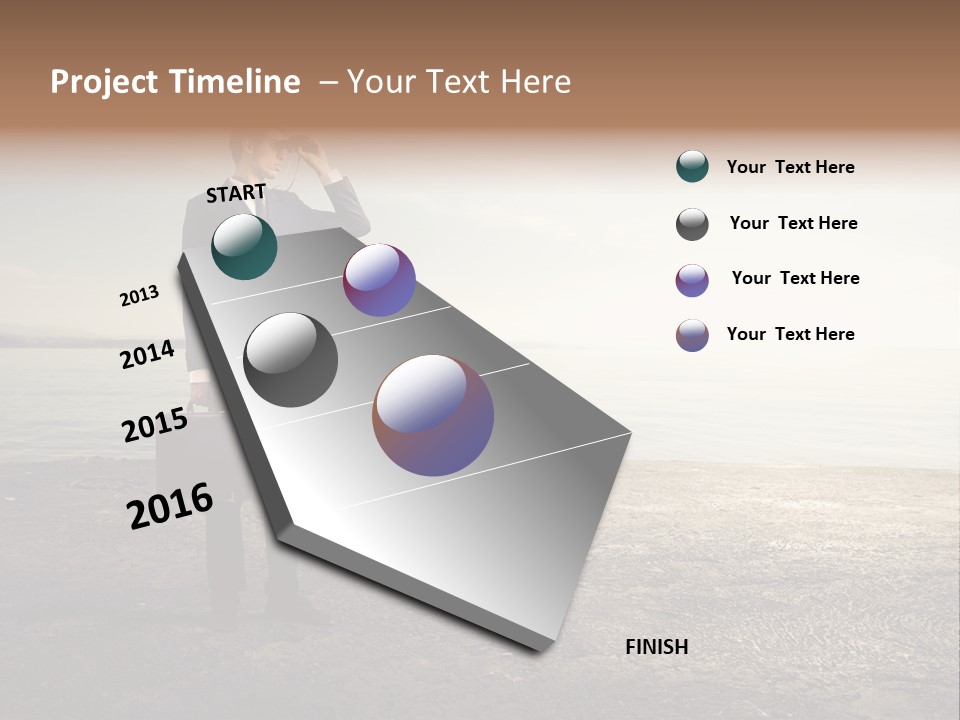 Project Timeline – Your Text Here

START

2013

2014

2015

2016

FINISH

Your Text Here

Your Text Here

Your Text Here

Your Text Here